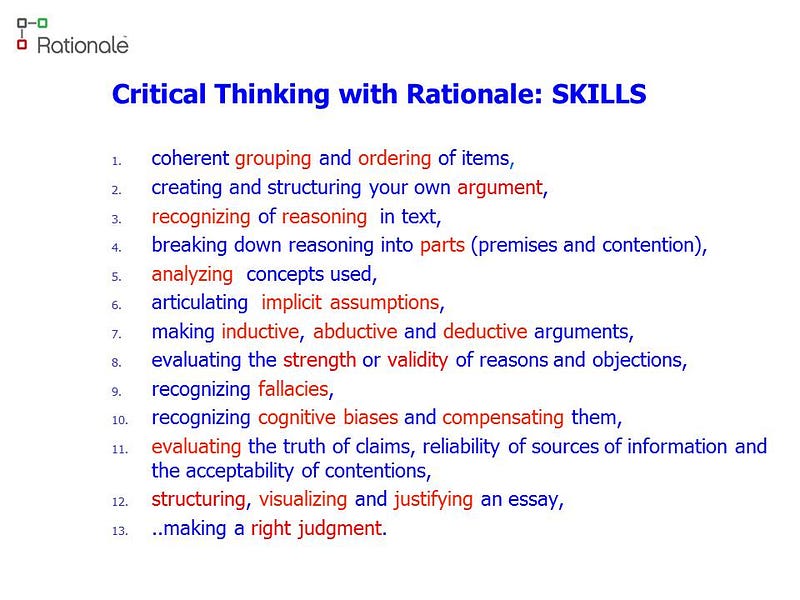 Rationale

Critical Thinking with Rationale: SKILLS

1. coherent grouping and ordering of items,
2. creating and structuring your own argument,
3. recognizing of reasoning in text,
4. breaking down reasoning into parts (premises and contention),
5. analyzing concepts used,
6. articulating implicit assumptions,
7. making inductive, abductive and deductive arguments,
8. evaluating the strength or validity of reasons and objections,
9. recognizing fallacies,
10. recognizing cognitive biases and compensating them,
11. evaluating the truth of claims, reliability of sources of information and the acceptability of contentions,
12. structuring, visualizing and justifying an essay,
13. ..making a right judgment.